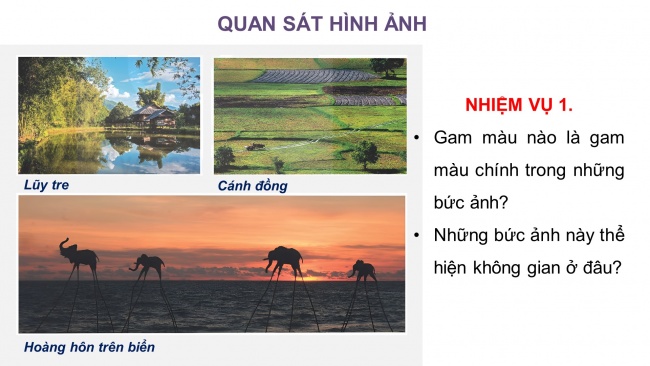 QUAN SÁT HÌNH ẢNH

Lũy tre

Cánh đồng

Hoàng hôn trên biển

NHIỆM VỤ 1.

• Gam màu nào là gam màu chính trong những bức ảnh?

• Những bức ảnh này thể hiện không gian ở đâu?